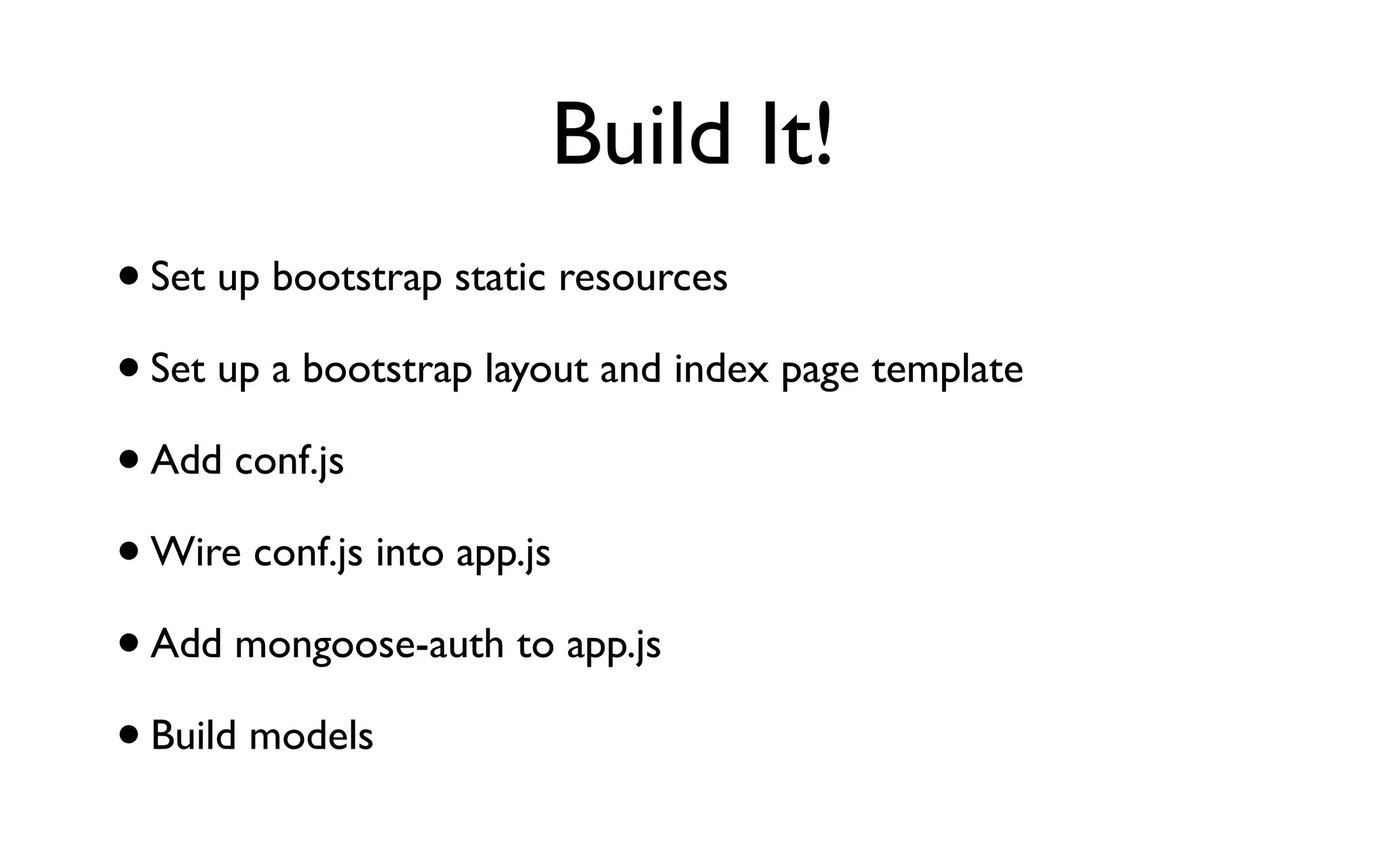 Build It!

• Set up bootstrap static resources

• Set up a bootstrap layout and index page template

• Add conf.js

• Wire conf.js into app.js

• Add mongoose-auth to app.js

• Build models